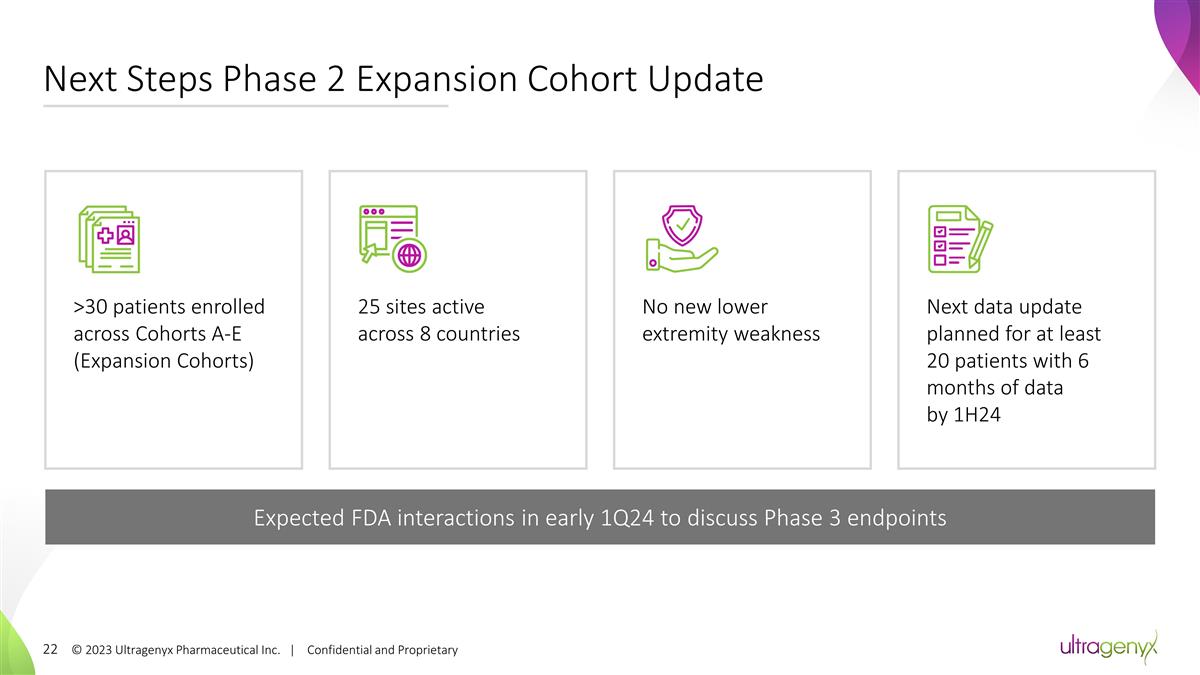 Next Steps Phase 2 Expansion Cohort Update

>30 patients enrolled across Cohorts A-E (Expansion Cohorts)

25 sites active across 8 countries

No new lower extremity weakness

Next data update planned for at least 20 patients with 6 months of data by 1H24

Expected FDA interactions in early 1Q24 to discuss Phase 3 endpoints

22 © 2023 Ultragenyx Pharmaceutical Inc. | Confidential and Proprietary

ultragenyx